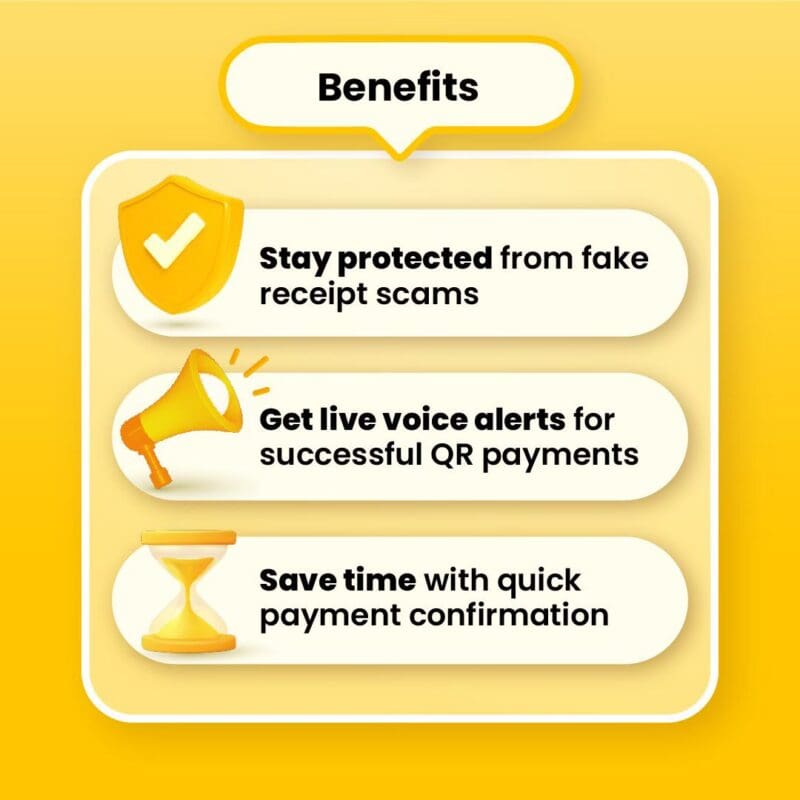 Benefits

Stay protected from fake receipt scams

Get live voice alerts for successful QR payments

Save time with quick payment confirmation